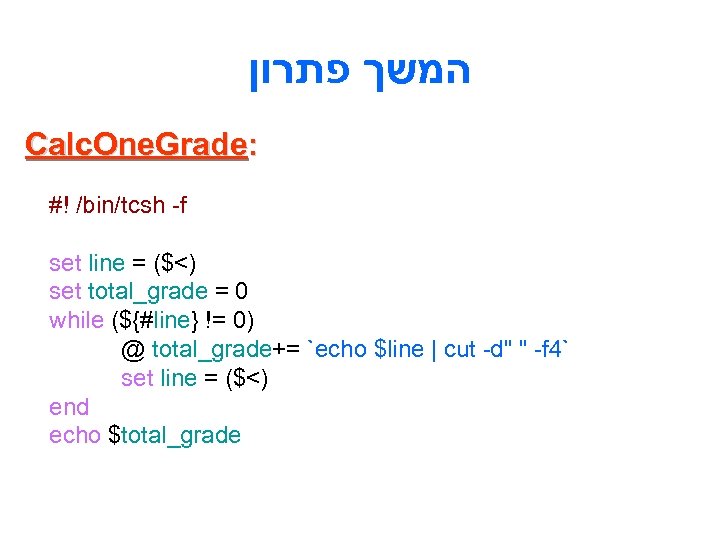 המשך פתרון

CalcOneGrade:

#! /bin/tcsh -f

set line = ($<)
set total_grade = 0
while (${#line} != 0)
    @ total_grade+= `echo $line | cut -d" " -f4`
    set line = ($<)
end
echo $total_grade